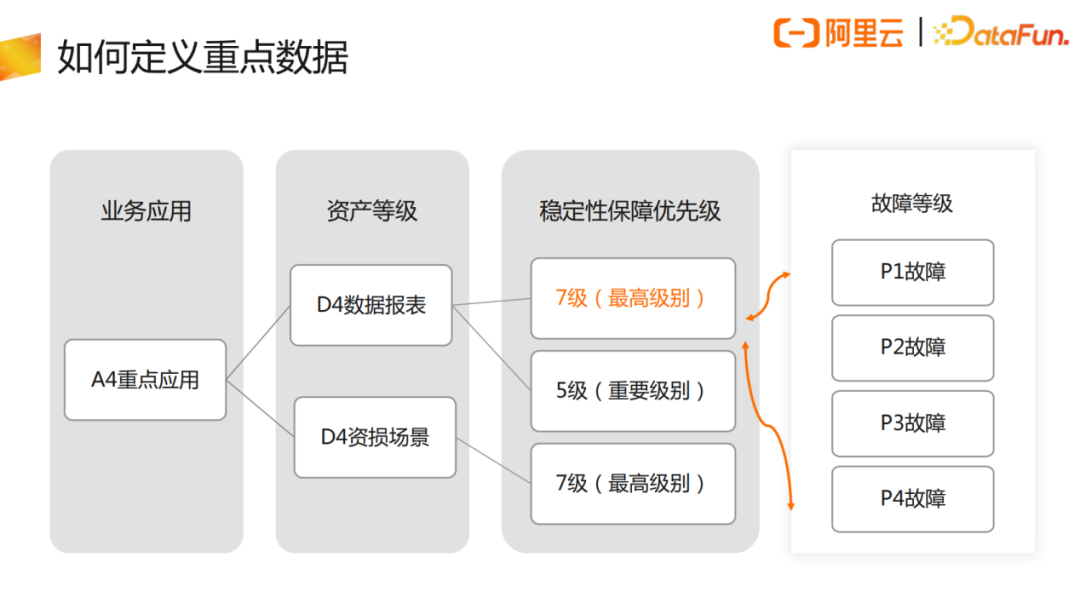 如何定义重点数据

阿里云 | DataFun.

业务应用

A4重点应用

资产等级

D4数据报表

D4资损场景

稳定性保障优先级

7级（最高级别）

5级（重要级别）

7级（最高级别）

故障等级

P1故障

P2故障

P3故障

P4故障